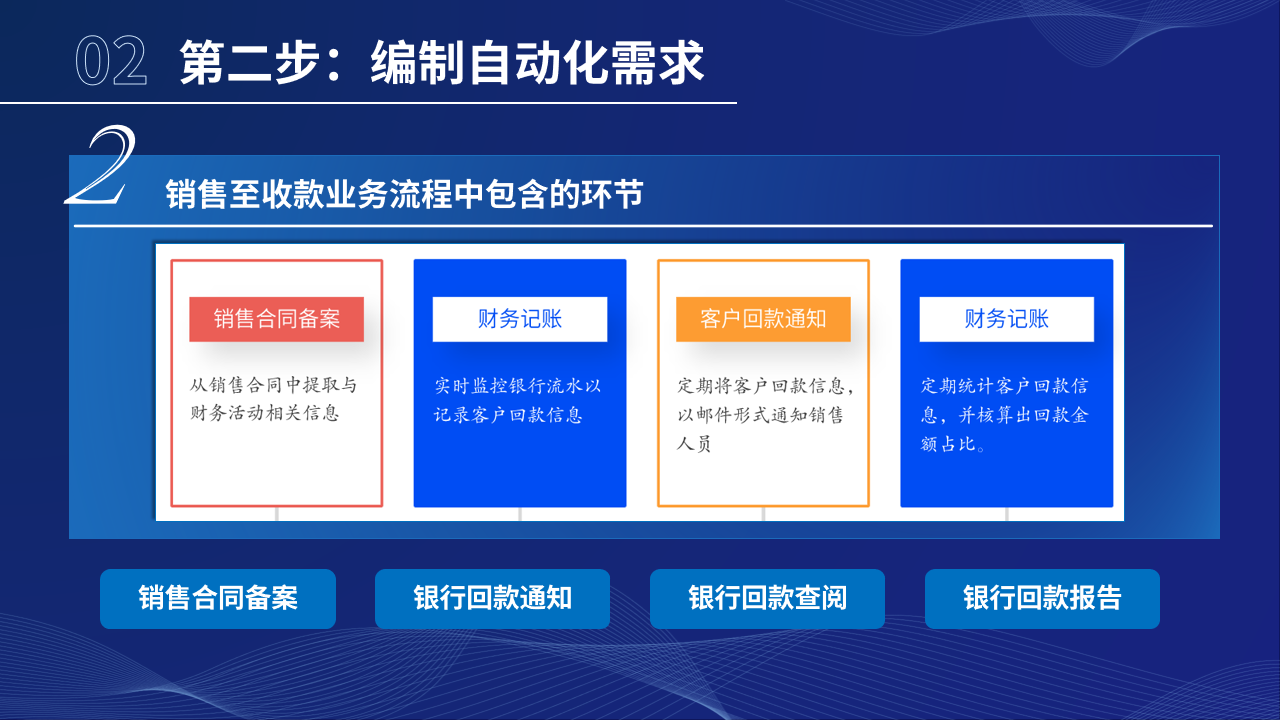 02 第二步：编制自动化需求

2 销售至收款业务流程中包含的环节

销售合同备案

从销售合同中提取与财务活动相关信息

财务记账

实时监控银行流水以记录客户回款信息

客户回款通知

定期将客户回款信息，以邮件形式通知销售人员

财务记账

定期统计客户回款信息，并核算出回款金额占比。

销售合同备案

银行回款通知

银行回款查阅

银行回款报告